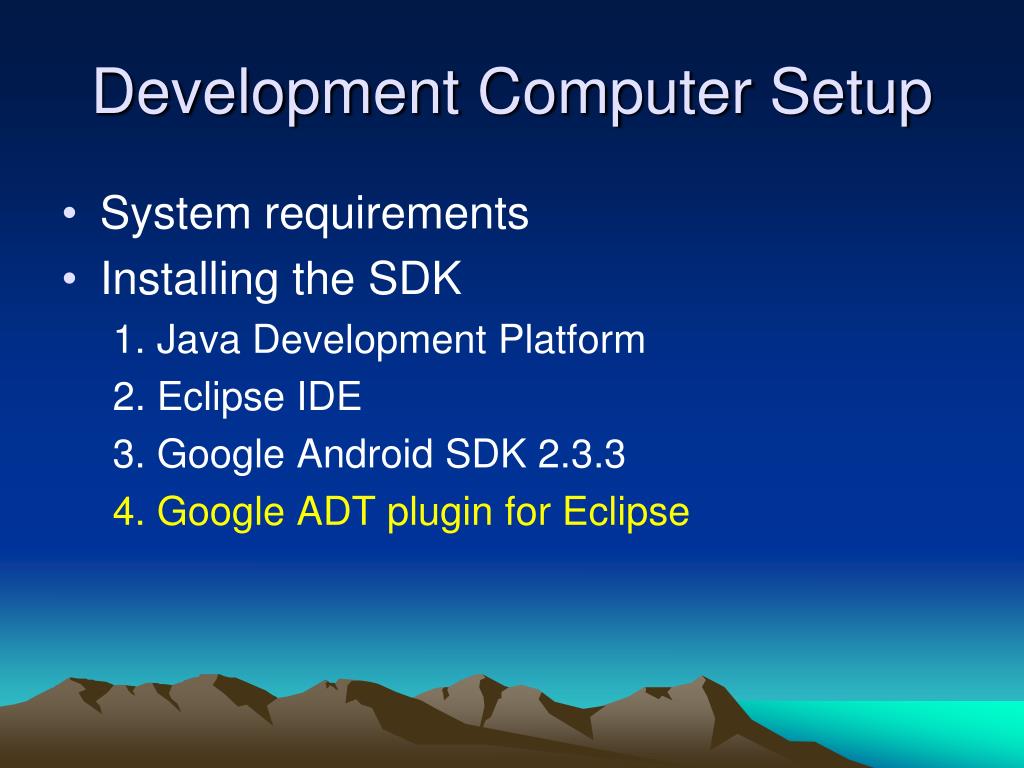 Development Computer Setup

• System requirements
• Installing the SDK
1. Java Development Platform
2. Eclipse IDE
3. Google Android SDK 2.3.3
4. Google ADT plugin for Eclipse